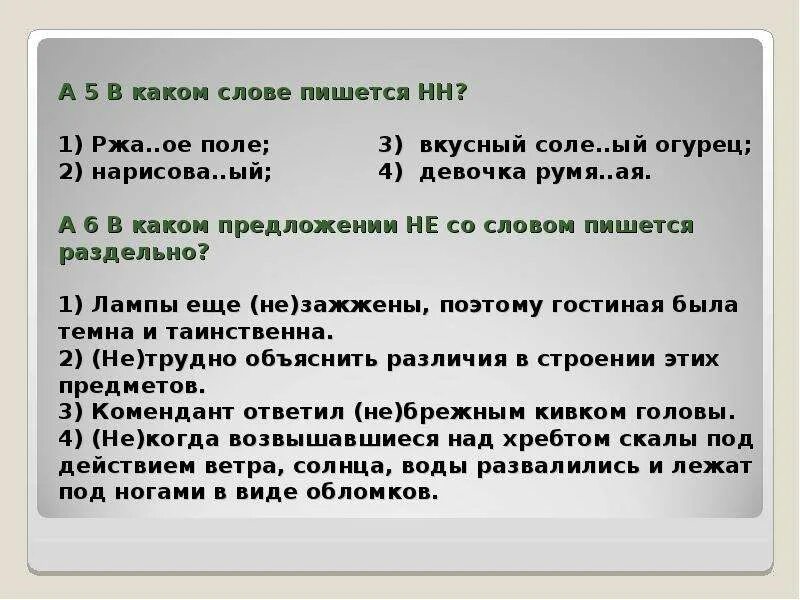 А 5 В каком слове пишется НН?

1) Ржа..ое поле;
2) нарисова..ый;
3) вкусный соле..ый огурец;
4) девочка румя..ая.

А 6 В каком предложении НЕ со словом пишется раздельно?

1) Лампы еще (не)зажжены, поэтому гостиная была темна и таинственна.
2) (Не)трудно объяснить различия в строении этих предметов.
3) Комендант ответил (не)брежным кивком головы.
4) (Не)когда возвышавшиеся над хребтом скалы под действием ветра, солнца, воды развалились и лежат под ногами в виде обломков.